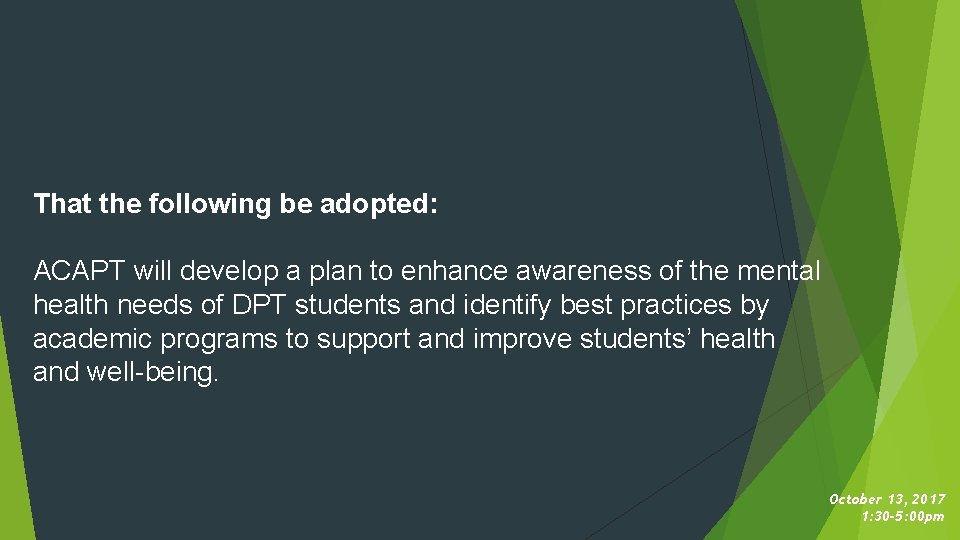 That the following be adopted:

ACAPT will develop a plan to enhance awareness of the mental health needs of DPT students and identify best practices by academic programs to support and improve students' health and well-being.

October 13, 2017
1:30-5:00pm